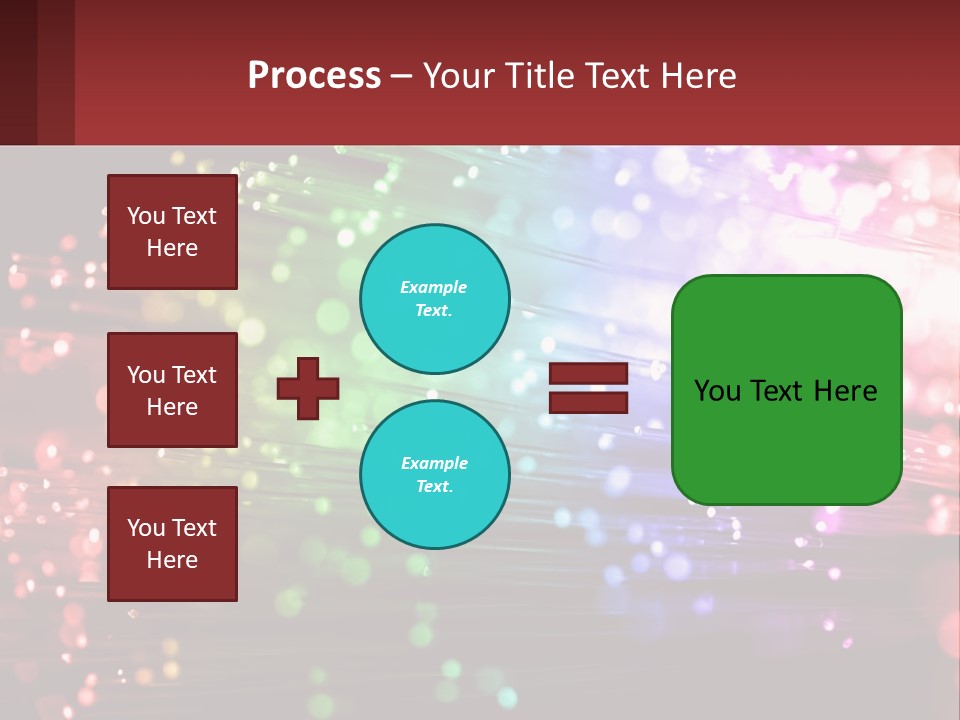 Process – Your Title Text Here

You Text Here

You Text Here

You Text Here

Example Text.

Example Text.

You Text Here